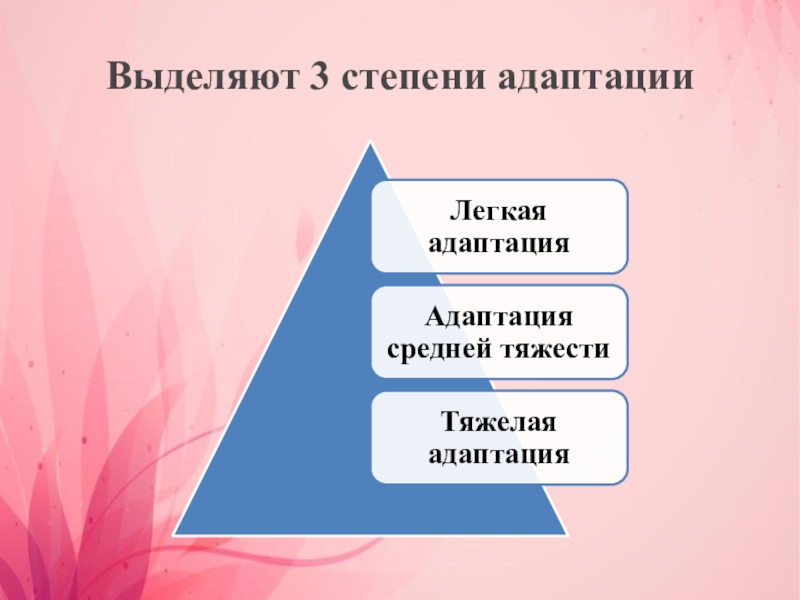 Выделяют 3 степени адаптации

Легкая адаптация

Адаптация средней тяжести

Тяжелая адаптация